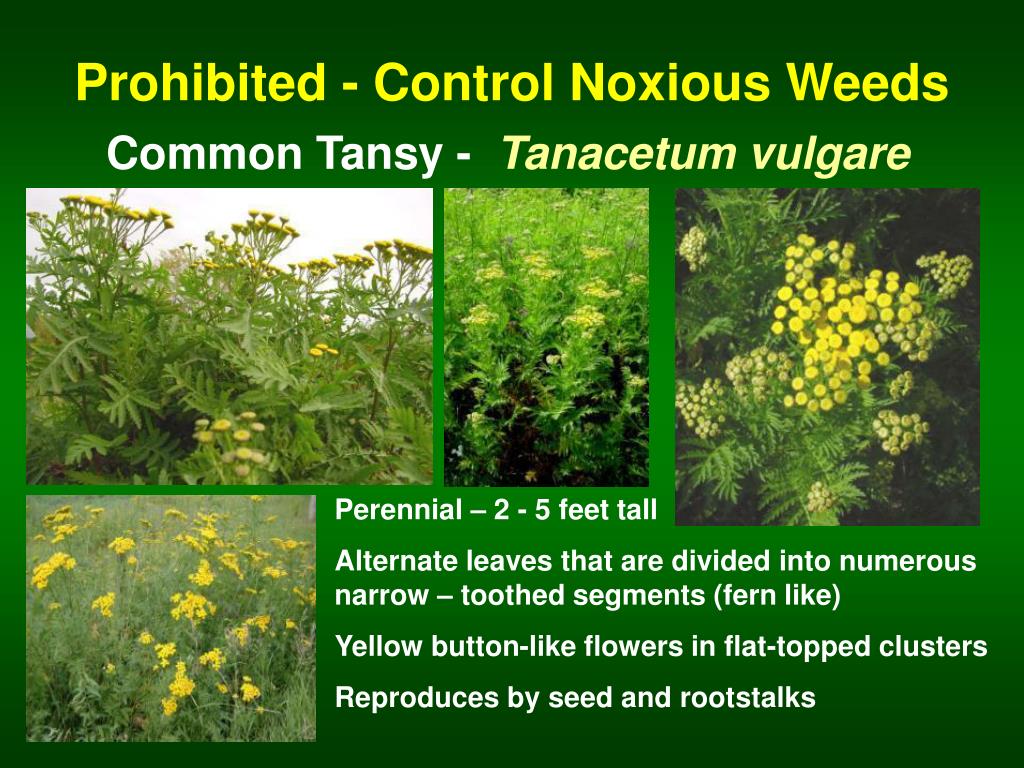 Prohibited - Control Noxious Weeds

Common Tansy - Tanacetum vulgare

Perennial – 2 - 5 feet tall

Alternate leaves that are divided into numerous narrow – toothed segments (fern like)

Yellow button-like flowers in flat-topped clusters

Reproduces by seed and rootstalks